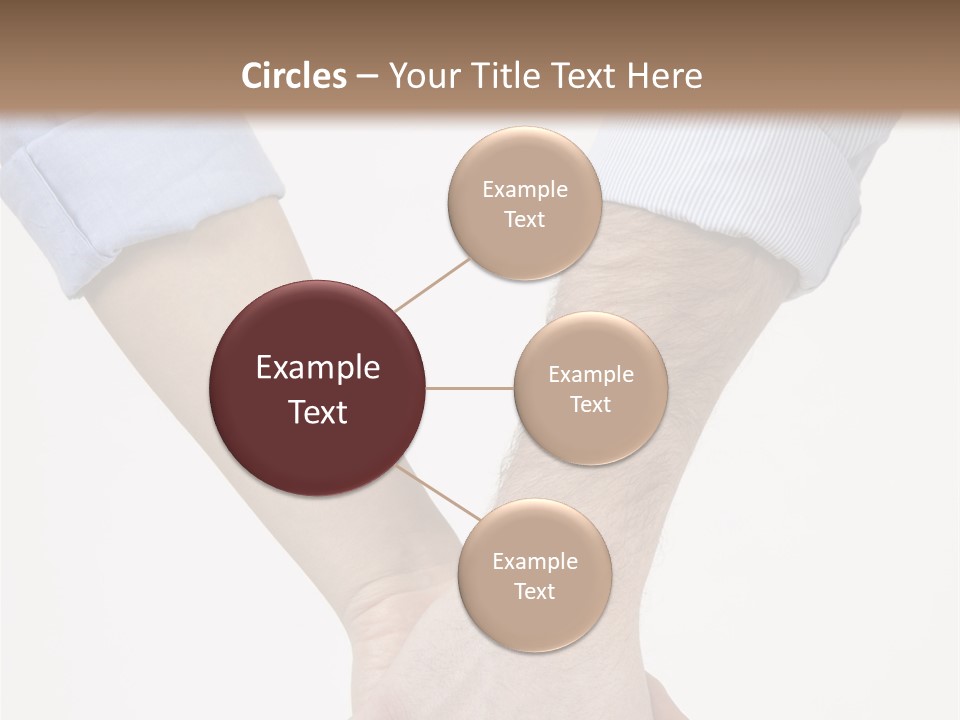 Circles – Your Title Text Here

Example Text

Example Text

Example Text

Example Text